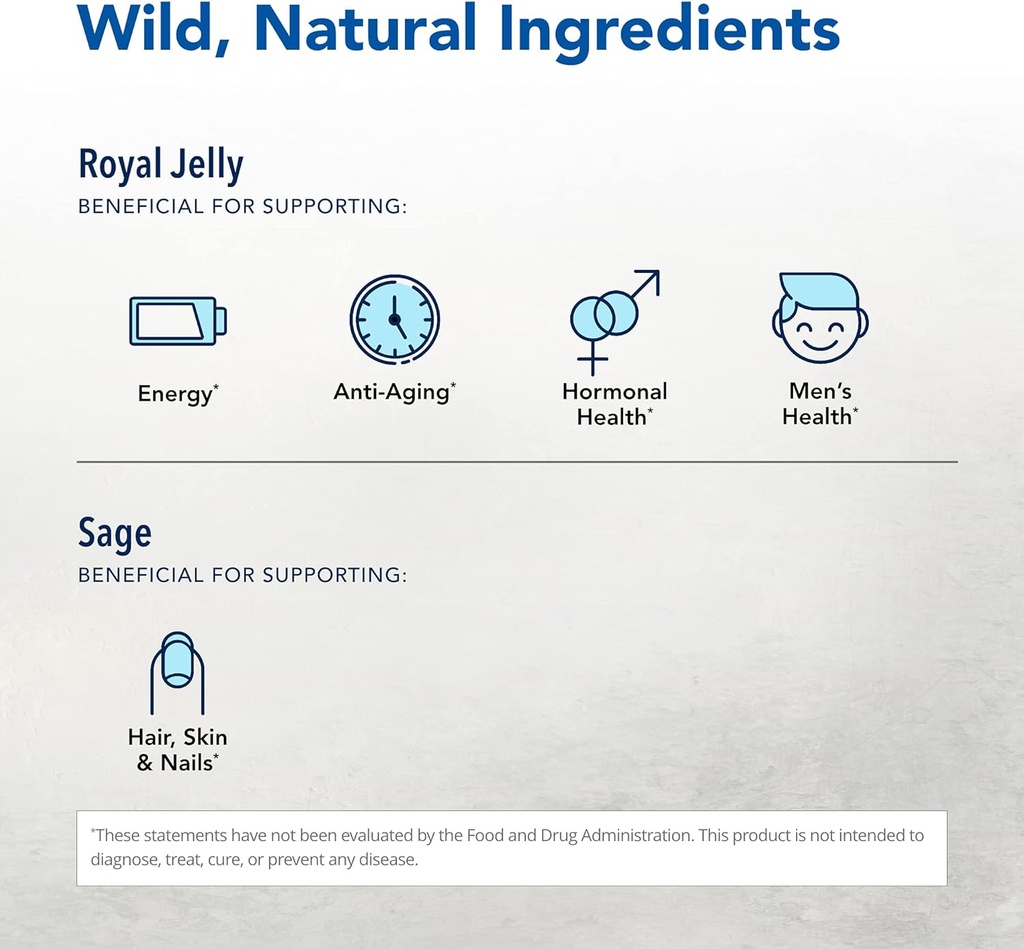 Wild, Natural Ingredients

Royal Jelly
BENEFICIAL FOR SUPPORTING:

Energy*

Anti-Aging*

Hormonal Health*

Men's Health*

Sage
BENEFICIAL FOR SUPPORTING:

Hair, Skin & Nails*

*These statements have not been evaluated by the Food and Drug Administration. This product is not intended to diagnose, treat, cure, or prevent any disease.